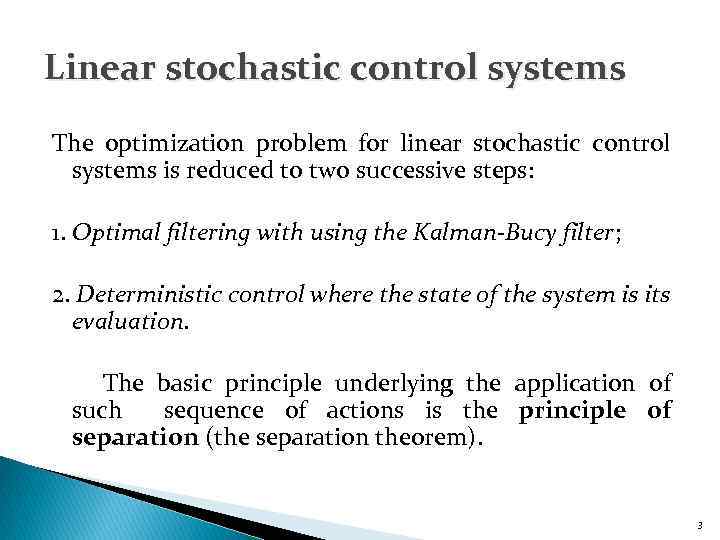 Linear stochastic control systems

The optimization problem for linear stochastic control systems is reduced to two successive steps:

1. Optimal filtering with using the Kalman-Bucy filter;

2. Deterministic control where the state of the system is its evaluation.

The basic principle underlying the application of such sequence of actions is the principle of separation (the separation theorem).

3